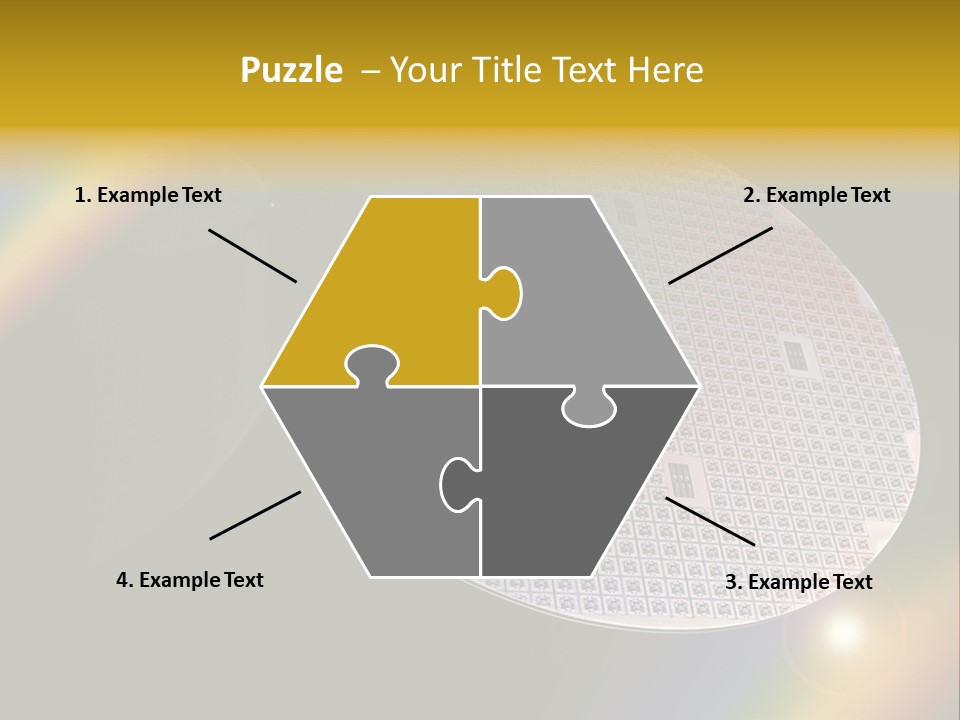 Puzzle – Your Title Text Here

1. Example Text

2. Example Text

4. Example Text

3. Example Text